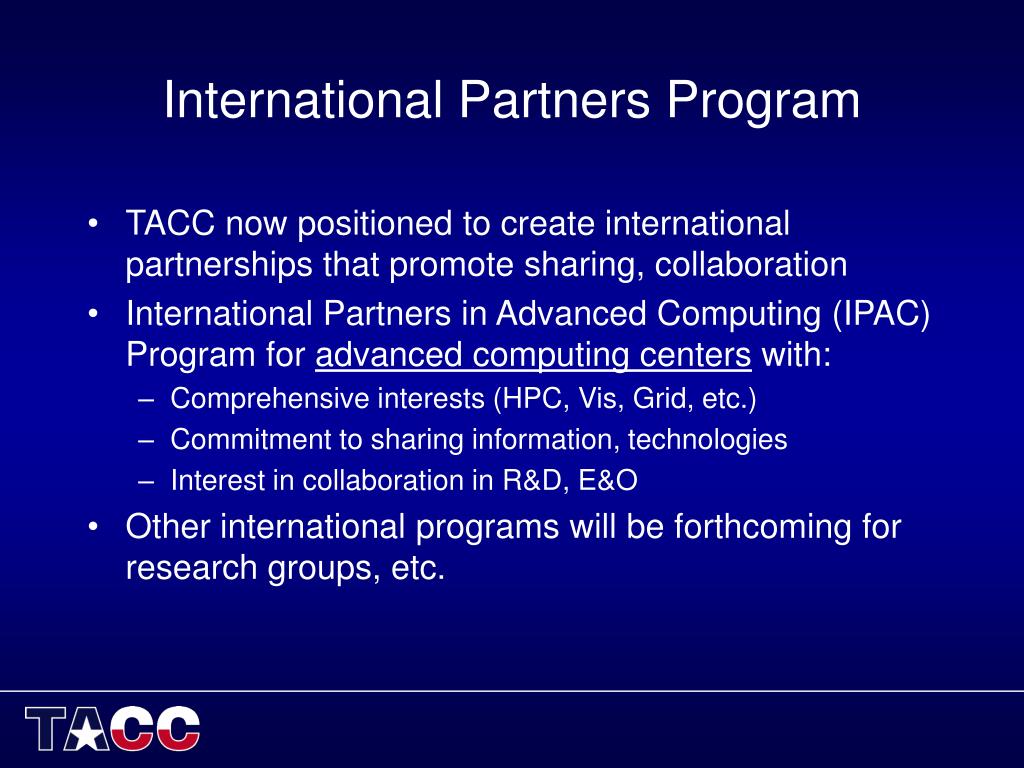 International Partners Program

• TACC now positioned to create international partnerships that promote sharing, collaboration
• International Partners in Advanced Computing (IPAC) Program for advanced computing centers with:
– Comprehensive interests (HPC, Vis, Grid, etc.)
– Commitment to sharing information, technologies
– Interest in collaboration in R&D, E&O
• Other international programs will be forthcoming for research groups, etc.

TACC